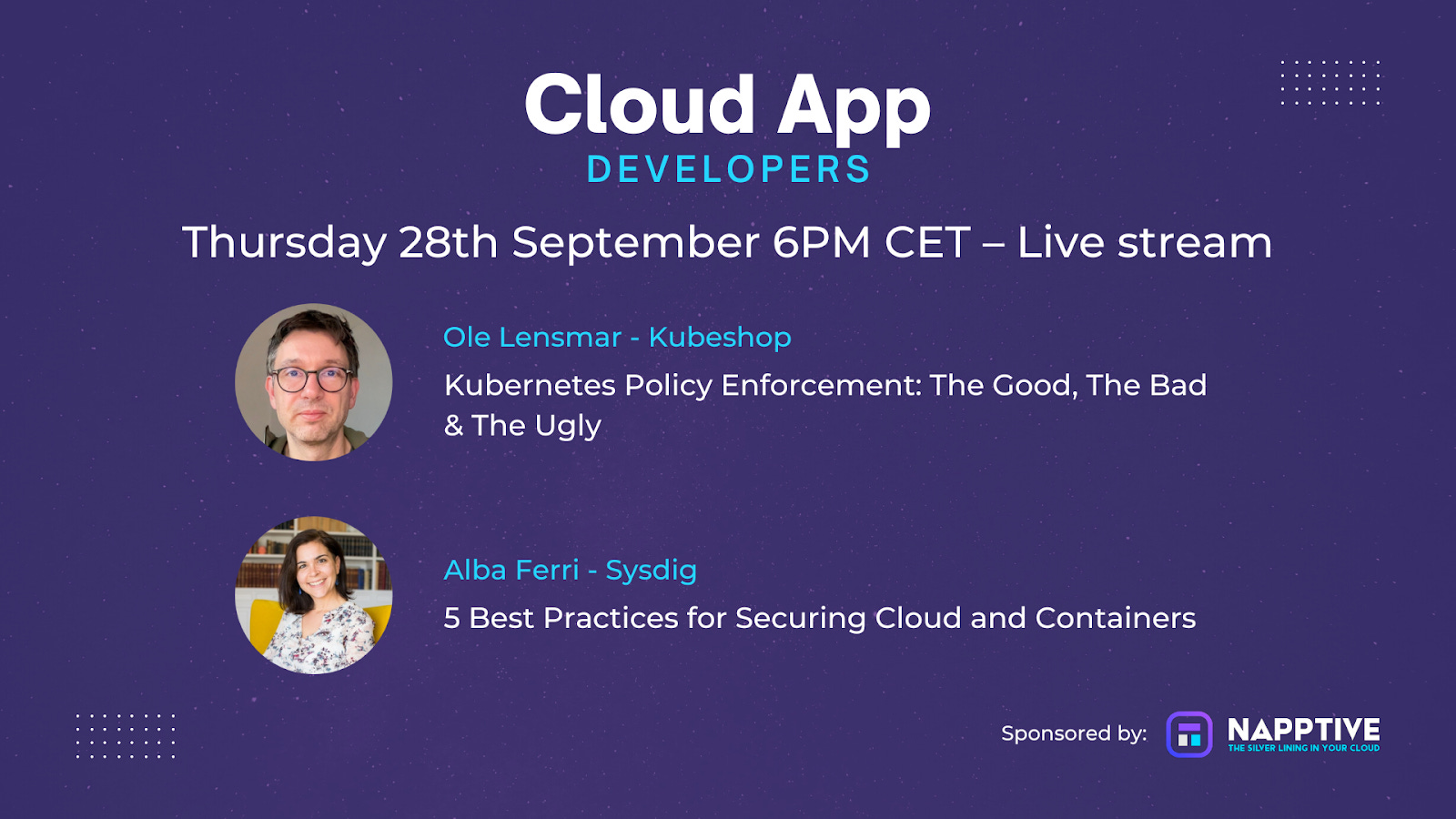 Cloud App
DEVELOPERS

Thursday 28th September 6PM CET – Live stream

Ole Lensmar - Kubeshop
Kubernetes Policy Enforcement: The Good, The Bad & The Ugly

Alba Ferri - Sysdig
5 Best Practices for Securing Cloud and Containers

Sponsored by: NAPPTIVE
THE SILVER LINING IN YOUR CLOUD